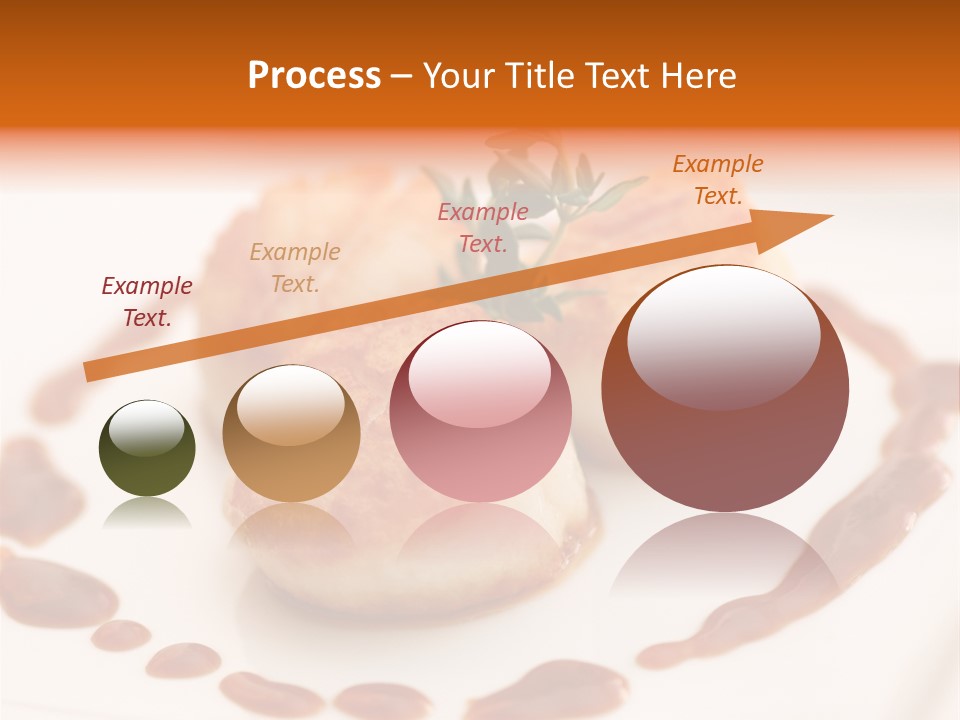 Process – Your Title Text Here

Example Text.

Example Text.

Example Text.

Example Text.